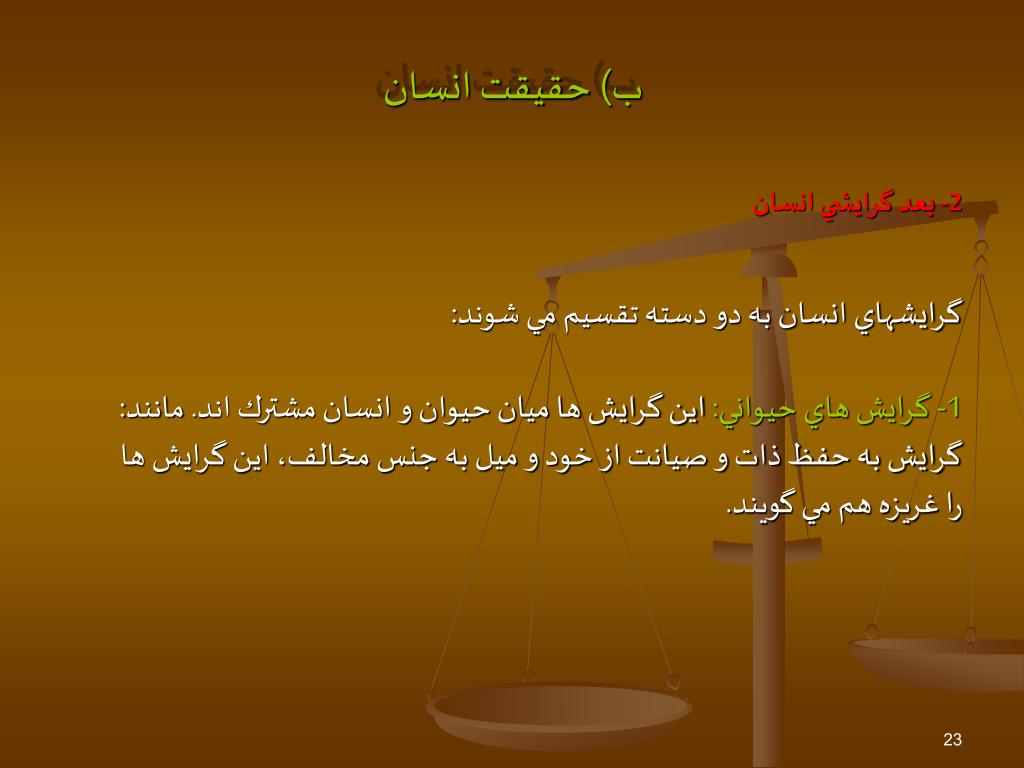 ب) حقيقت انسان

2- بعد گرايشي انسان

گرايشهاي انسان به دو دسته تقسيم مي شوند:

1- گرايش هاي حيواني: اين گرايش ها ميان حيوان و انسان مشترك اند. مانند: گرايش به حفظ ذات و صيانت از خود و ميل به جنس مخالف، اين گرايش ها را غريزه هم مي گويند.

23